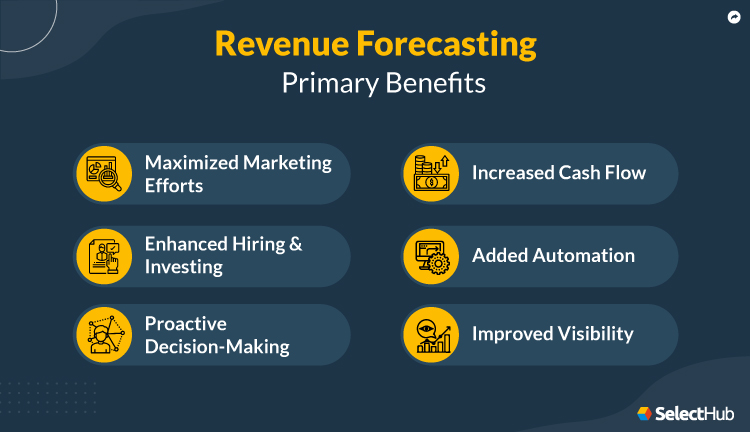 Revenue Forecasting
Primary Benefits

Maximized Marketing Efforts

Enhanced Hiring & Investing

Proactive Decision-Making

Increased Cash Flow

Added Automation

Improved Visibility

SelectHub